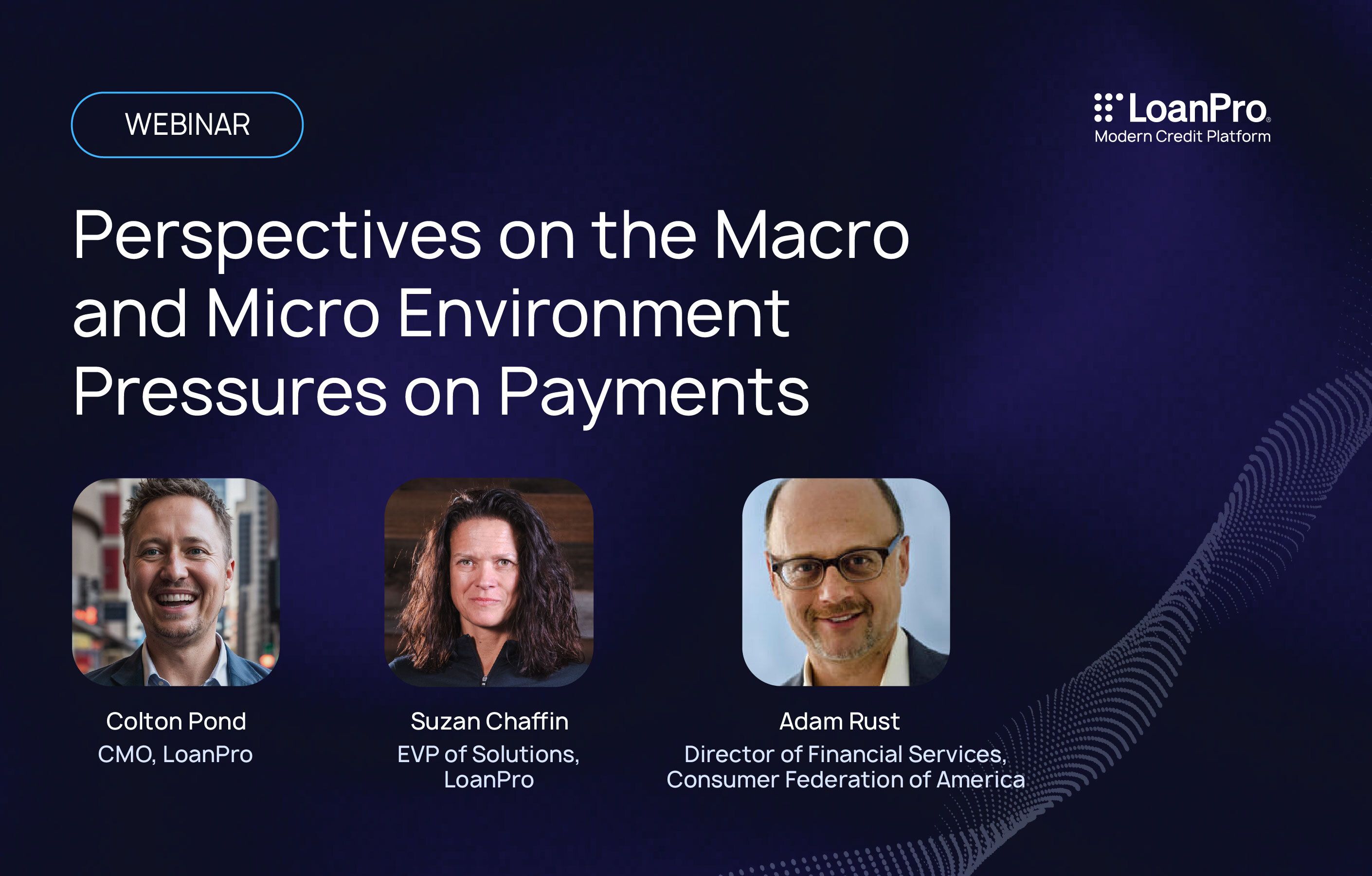 WEBINAR

LoanPro®
Modern Credit Platform

Perspectives on the Macro and Micro Environment Pressures on Payments

Colton Pond
CMO, LoanPro

Suzan Chaffin
EVP of Solutions, LoanPro

Adam Rust
Director of Financial Services, Consumer Federation of America